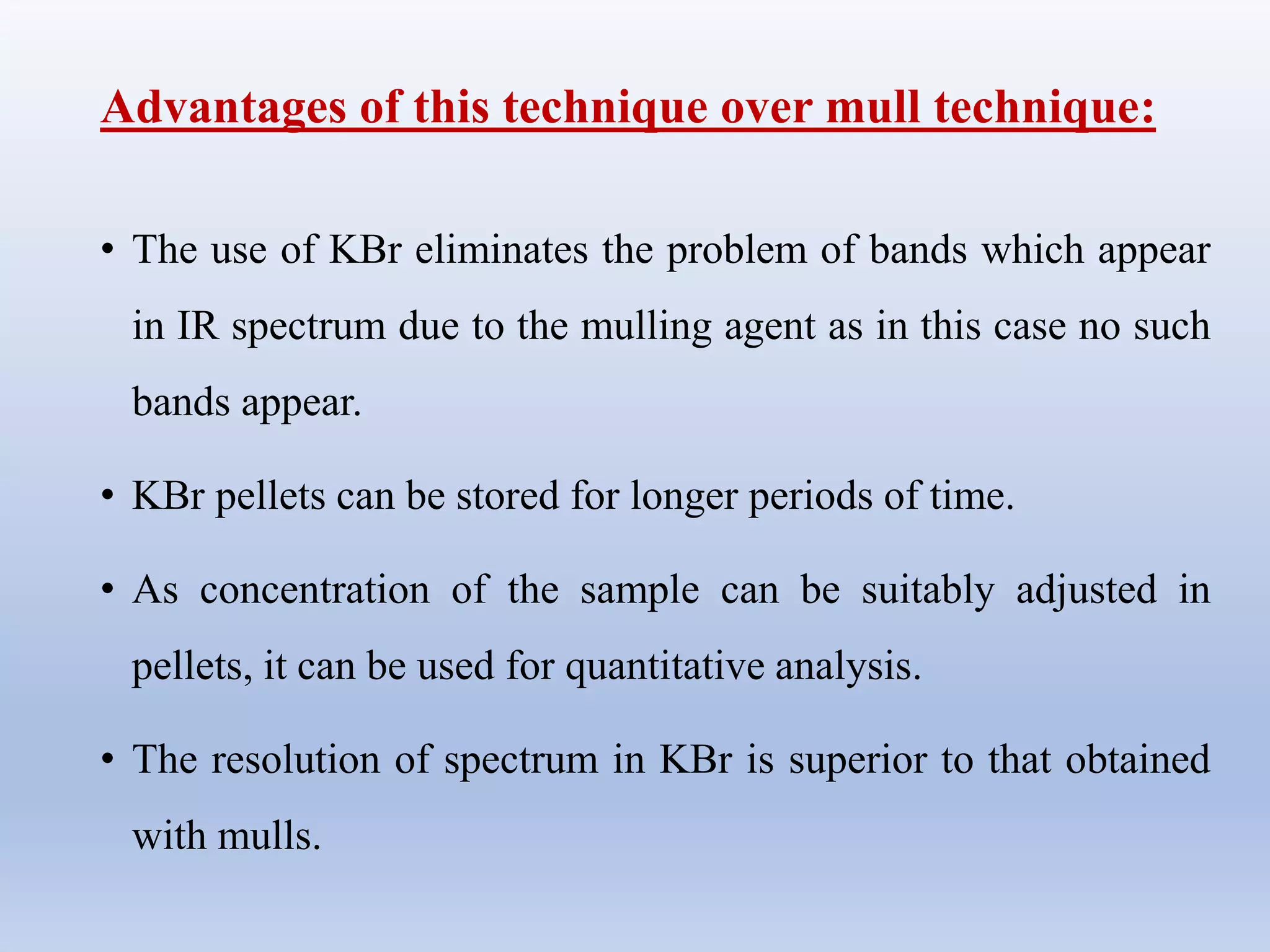 Advantages of this technique over mull technique:

• The use of KBr eliminates the problem of bands which appear in IR spectrum due to the mulling agent as in this case no such bands appear.

• KBr pellets can be stored for longer periods of time.

• As concentration of the sample can be suitably adjusted in pellets, it can be used for quantitative analysis.

• The resolution of spectrum in KBr is superior to that obtained with mulls.